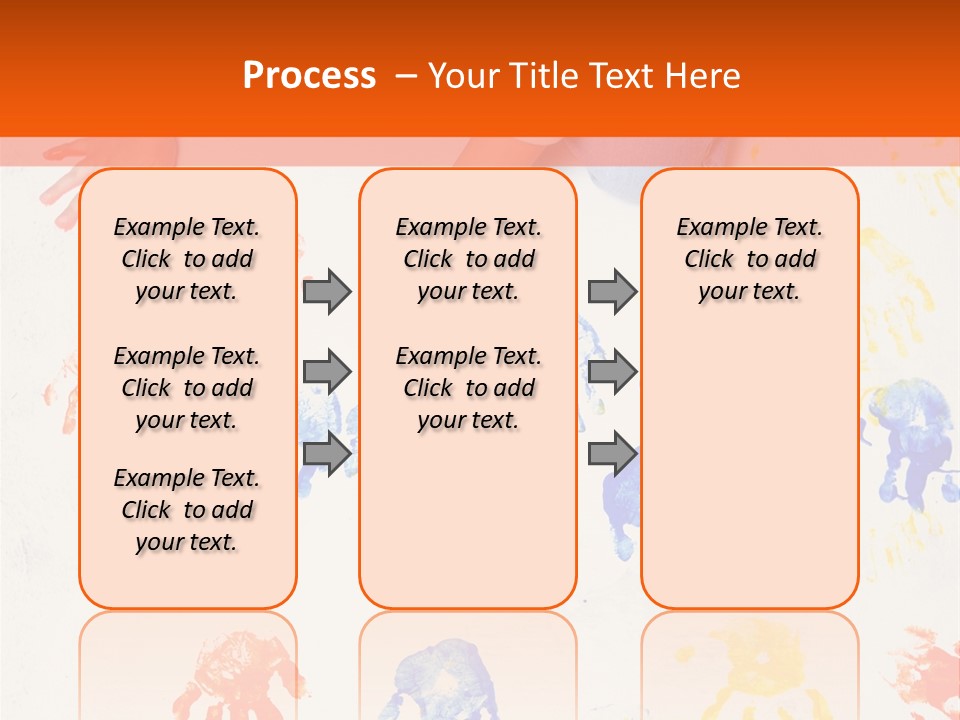 Process – Your Title Text Here

Example Text. Click to add your text.

Example Text. Click to add your text.

Example Text. Click to add your text.

Example Text. Click to add your text.

Example Text. Click to add your text.

Example Text. Click to add your text.